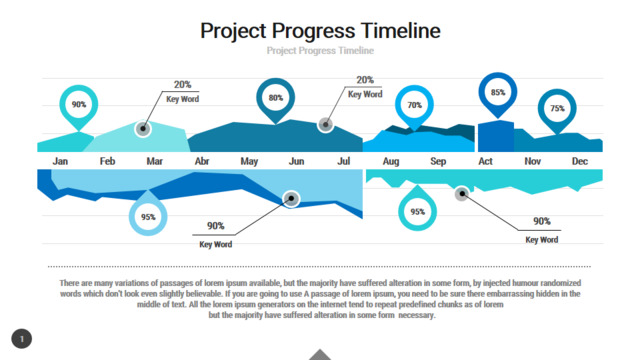 Project Progress Timeline

Project Progress Timeline

90%

20%
Key Word

80%

20%
Key Word

70%

85%

75%

Jan Feb Mar Abr May Jun Jul Aug Sep Act Nov Dec

95%

90%
Key Word

95%

90%
Key Word

There are many variations of passages of lorem ipsum available, but the majority have suffered alteration in some form, by injected humour randomized words which don't look even slightly believable. If you are going to use A passage of lorem ipsum, you need to be sure there embarrassing hidden in the middle of text. All the lorem ipsum generators on the internet tend to repeat predefined chunks as of lorem
but the majority have suffered alteration in some form necessary.

1